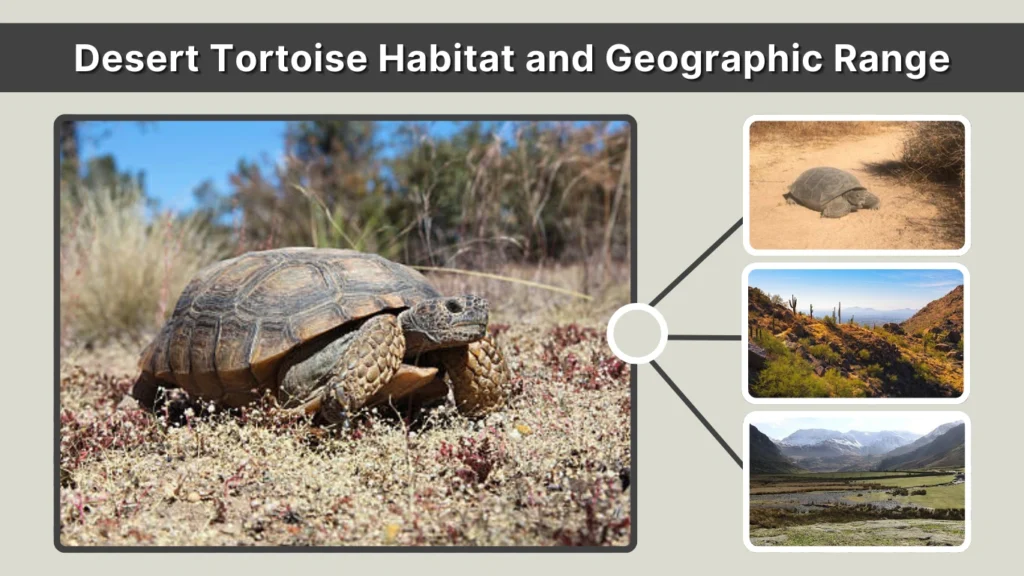 Desert Tortoise Habitat and Geographic Range